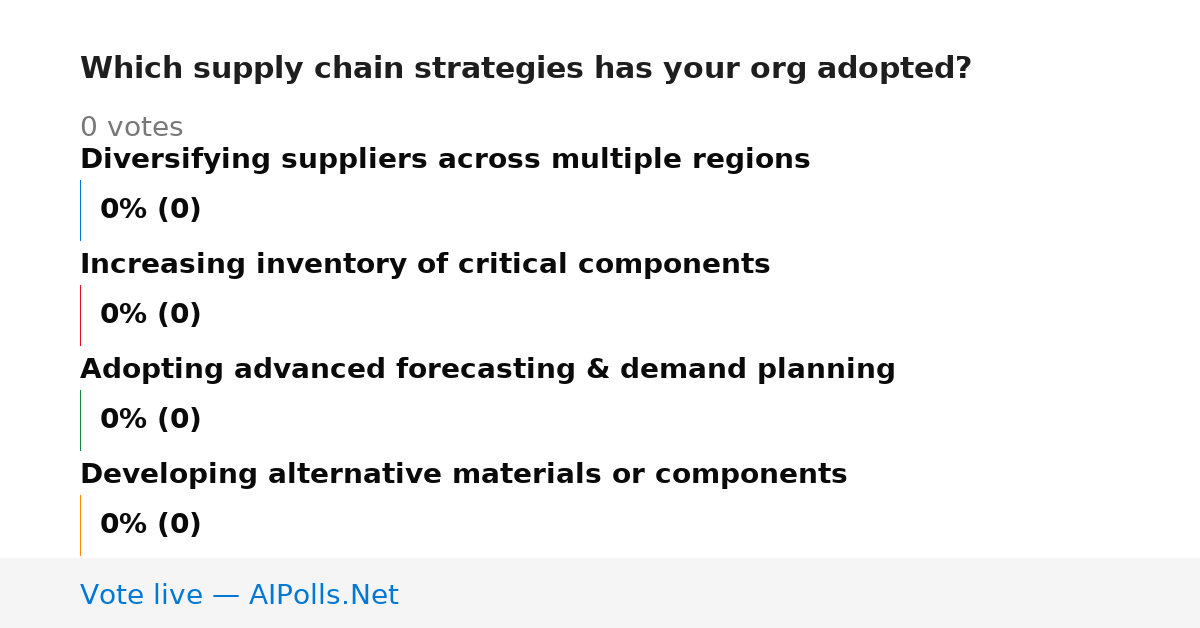 Which supply chain strategies has your org adopted?

0 votes

Diversifying suppliers across multiple regions

0% (0)

Increasing inventory of critical components

0% (0)

Adopting advanced forecasting & demand planning

0% (0)

Developing alternative materials or components

0% (0)

Vote live — AIPolls.Net